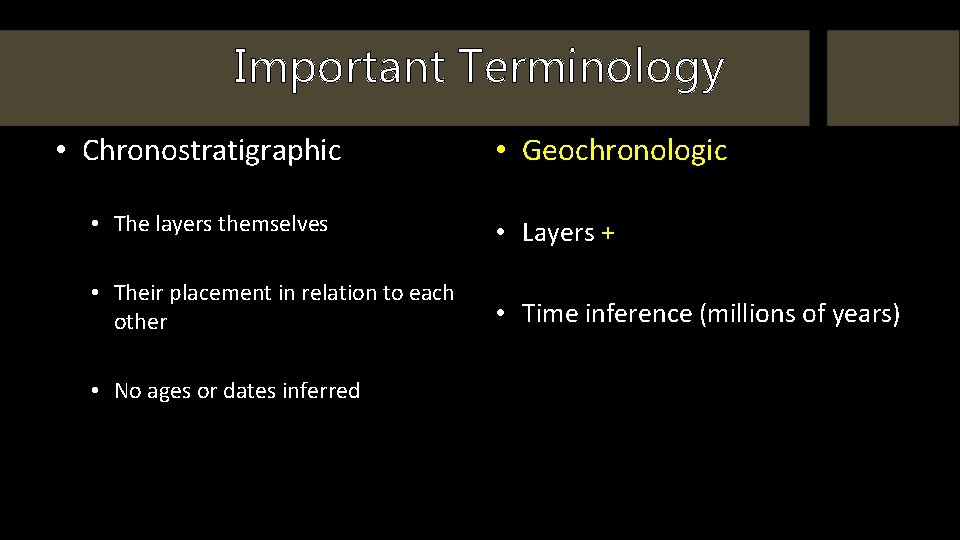 Important Terminology

• Chronostratigraphic

• The layers themselves

• Their placement in relation to each other

• No ages or dates inferred

• Geochronologic

• Layers +

• Time inference (millions of years)